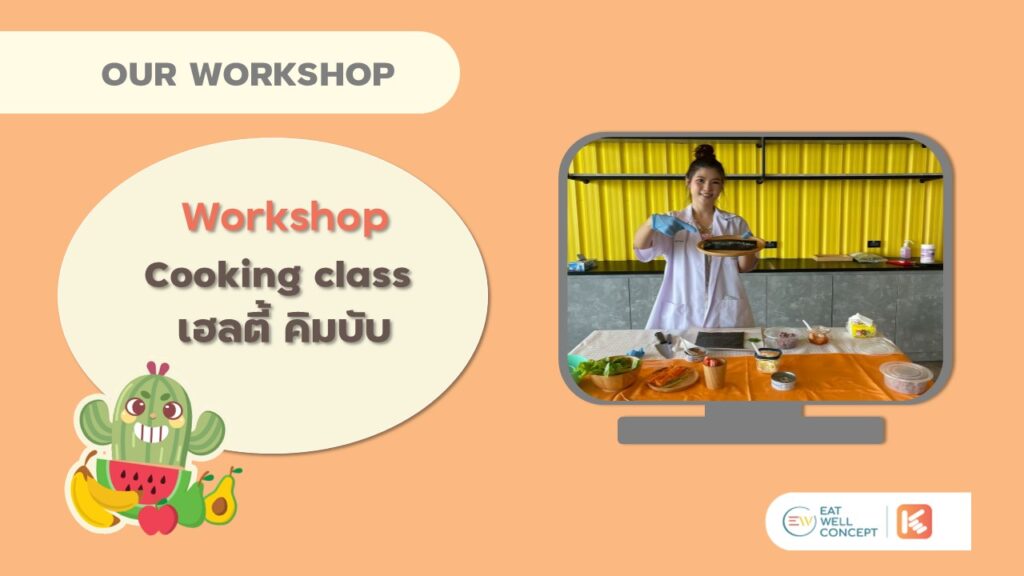 OUR WORKSHOP

Workshop
Cooking class
เฮลตี้ คิมบับ

EW EAT WELL CONCEPT